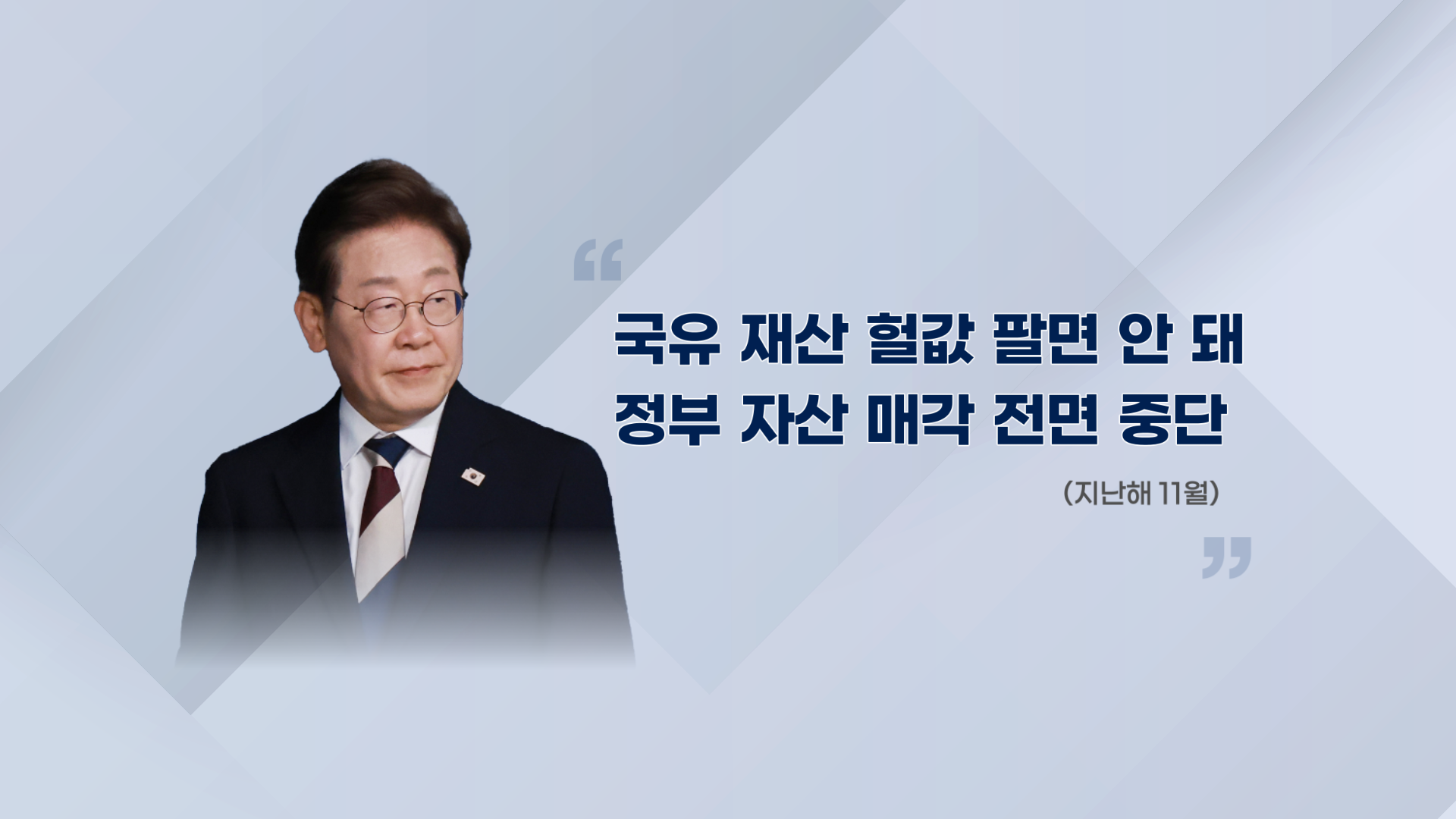 “

국유 재산 헐값 팔면 안 돼
정부 자산 매각 전면 중단

(지난해 11월)

”